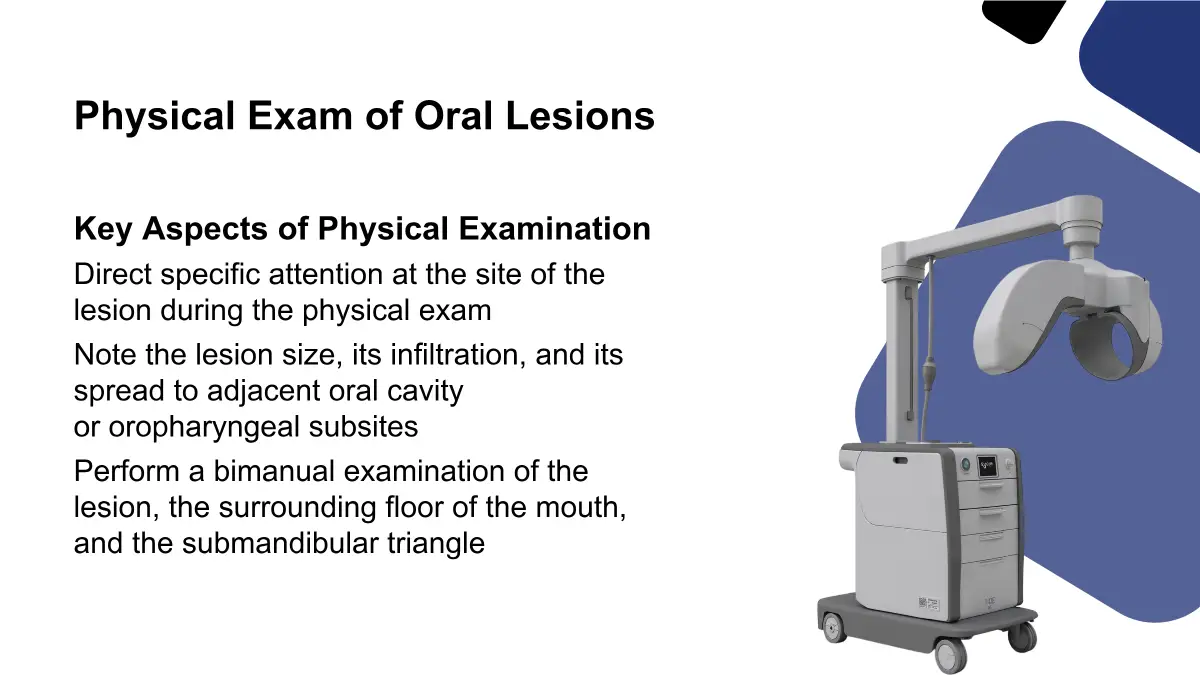 Physical Exam of Oral Lesions

Key Aspects of Physical Examination

Direct specific attention at the site of the lesion during the physical exam

Note the lesion size, its infiltration, and its spread to adjacent oral cavity or oropharyngeal subsites

Perform a bimanual examination of the lesion, the surrounding floor of the mouth, and the submandibular triangle